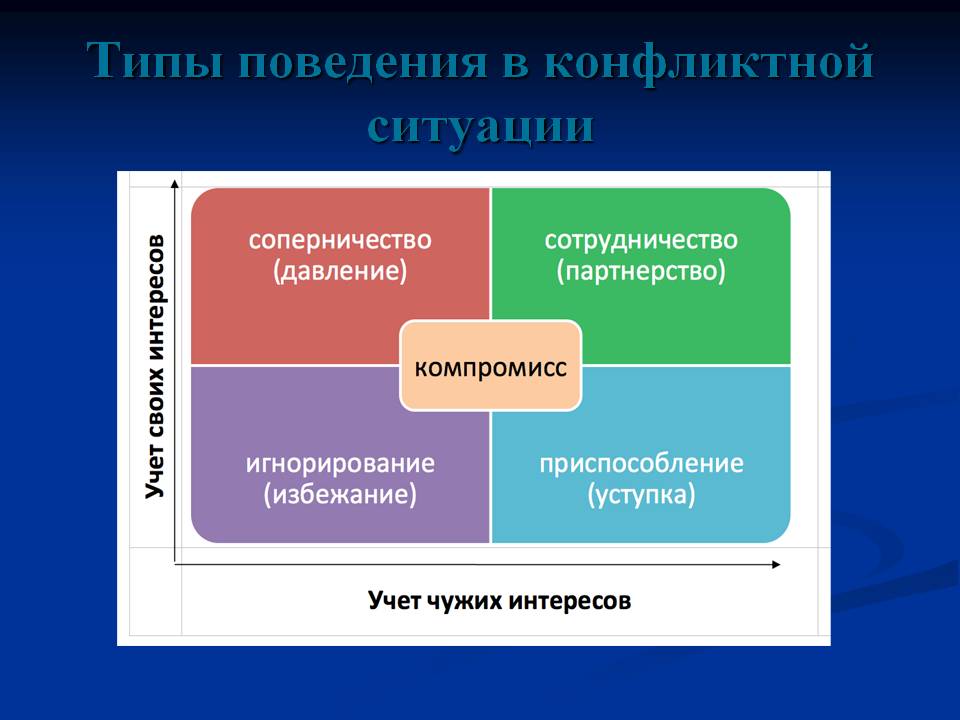 Типы поведения в конфликтной ситуации

Учет своих интересов

соперничество (давление)

сотрудничество (партнерство)

компромисс

игнорирование (избежание)

приспособление (уступка)

Учет чужих интересов